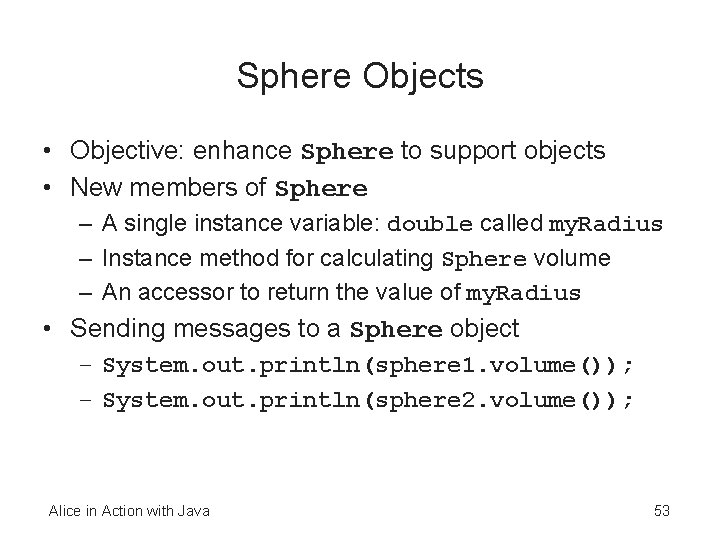 Sphere Objects

• Objective: enhance Sphere to support objects
• New members of Sphere
– A single instance variable: double called myRadius
– Instance method for calculating Sphere volume
– An accessor to return the value of myRadius
• Sending messages to a Sphere object
– System.out.println(sphere1.volume());
– System.out.println(sphere2.volume());

Alice in Action with Java

53